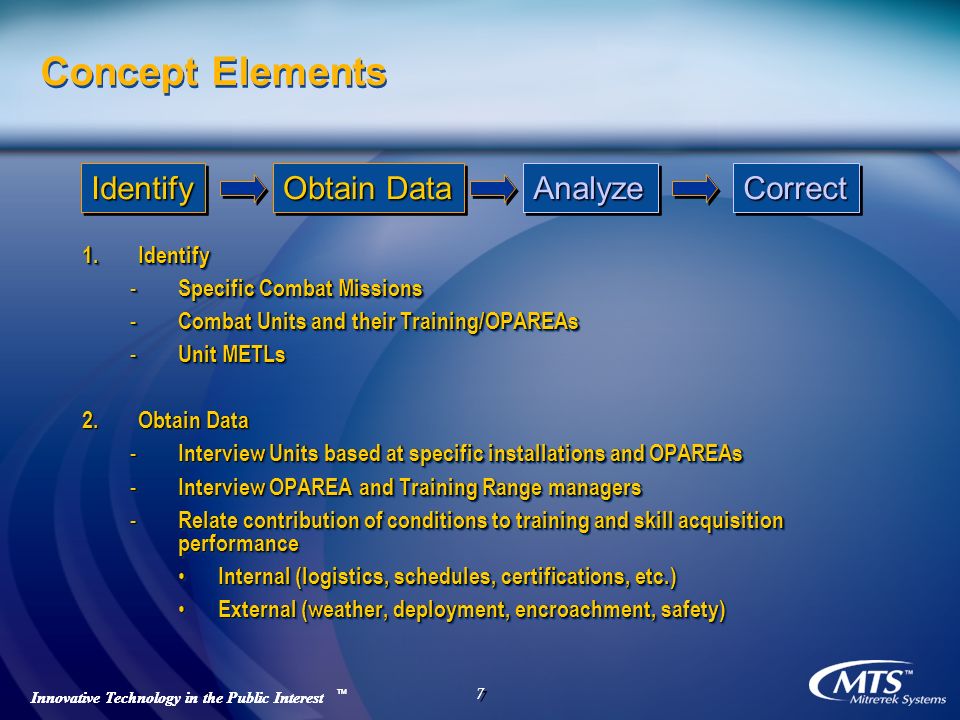 Concept Elements

Identify

Obtain Data

Analyze

Correct

1. Identify
- Specific Combat Missions
- Combat Units and their Training/OPAREAs
- Unit METLs

2. Obtain Data
- Interview Units based at specific installations and OPAREAs
- Interview OPAREA and Training Range managers
- Relate contribution of conditions to training and skill acquisition performance
• Internal (logistics, schedules, certifications, etc.)
• External (weather, deployment, encroachment, safety)

Innovative Technology in the Public Interest ™

7

MTS™ Mitretek Systems